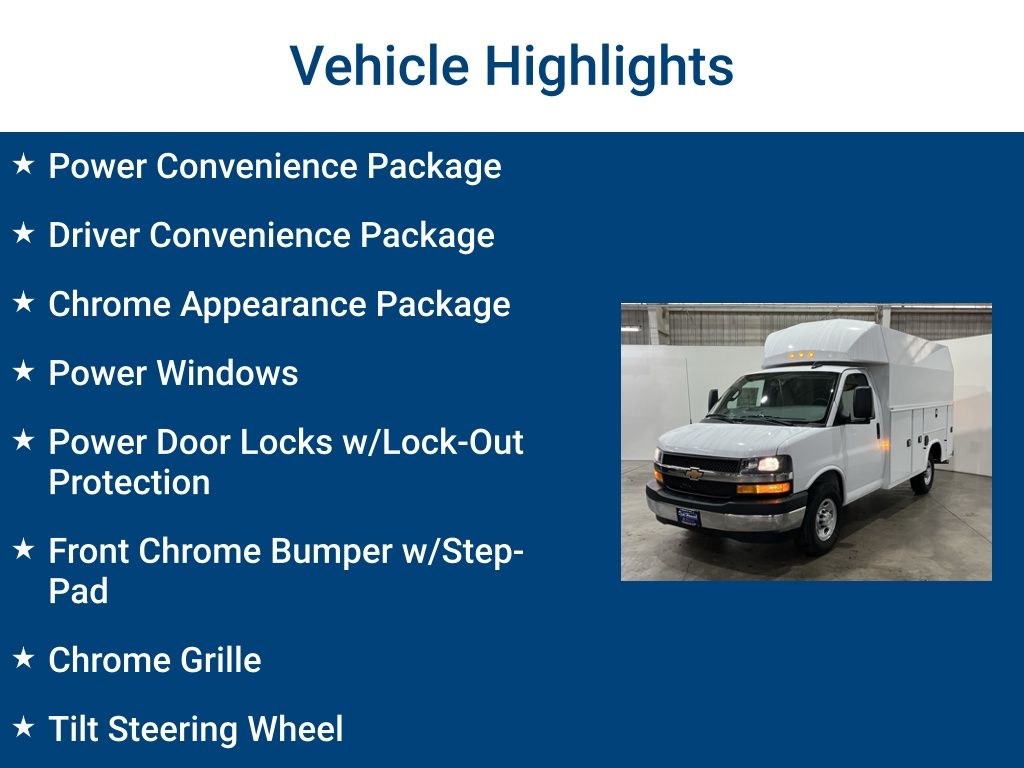 Vehicle Highlights

★ Power Convenience Package

★ Driver Convenience Package

★ Chrome Appearance Package

★ Power Windows

★ Power Door Locks w/Lock-Out Protection

★ Front Chrome Bumper w/Step-Pad

★ Chrome Grille

★ Tilt Steering Wheel